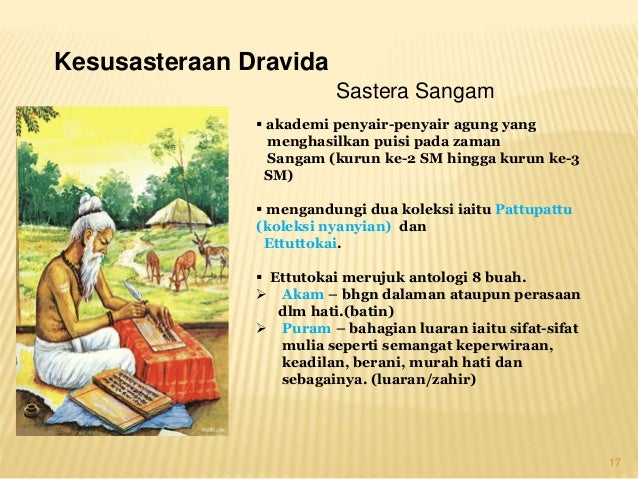 Kesusasteraan Dravida

Sastera Sangam

▪ akademi penyair-penyair agung yang menghasilkan puisi pada zaman Sangam (kurun ke-2 SM hingga kurun ke-3 SM)

▪ mengandungi dua koleksi iaitu Pattupattu (koleksi nyanyian) dan Ettuttokai.

▪ Ettutokai merujuk antologi 8 buah.
➢ Akam – bhgn dalaman ataupun perasaan dlm hati.(batin)
➢ Puram – bahagian luaran iaitu sifat-sifat mulia seperti semangat keperwiraan, keadilan, berani, murah hati dan sebagainya. (luaran/zahir)

17